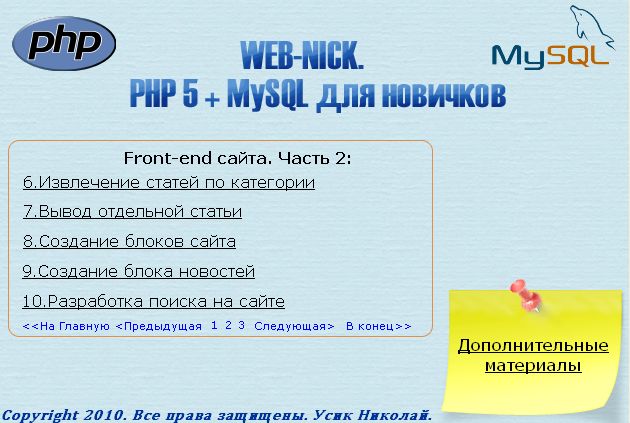 php

WEB-NICK.
PHP 5 + MySQL для новичков

MySQL

Front-end сайта. Часть 2:

6.Извлечение статей по категории

7.Вывод отдельной статьи

8.Создание блоков сайта

9.Создание блока новостей

10.Разработка поиска на сайте

<<На Главную <Предыдущая 1 2 3 Следующая> В конец>>

Дополнительные материалы

Copyright 2010. Все права защищены. Усик Николай.